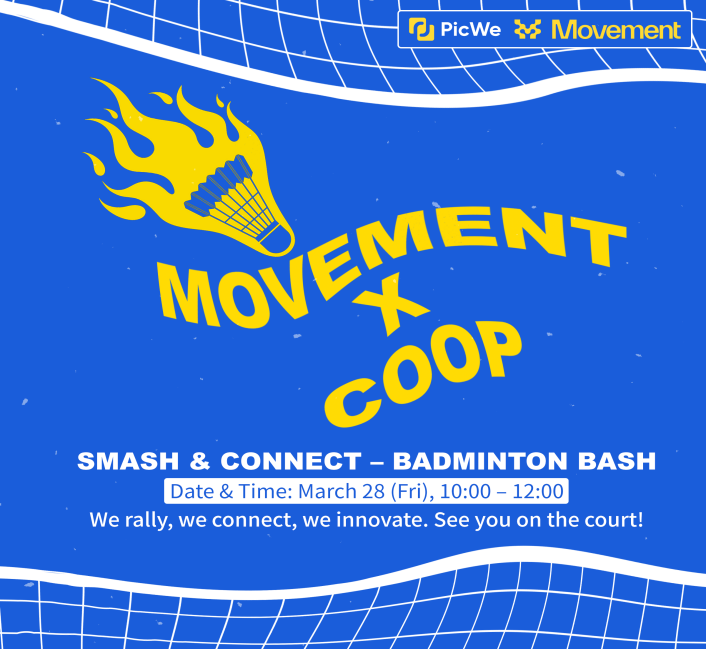 PicWe Movement

MOVEMENT
X
COOP

SMASH & CONNECT – BADMINTON BASH

Date & Time: March 28 (Fri), 10:00 – 12:00

We rally, we connect, we innovate. See you on the court!